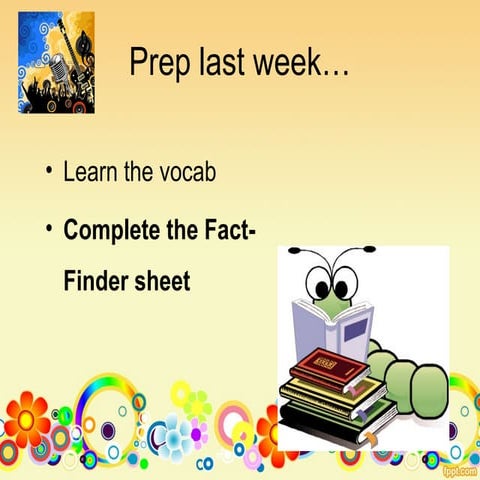 Prep last week…

• Learn the vocab

• **Complete the Fact-Finder sheet**

fppt.com